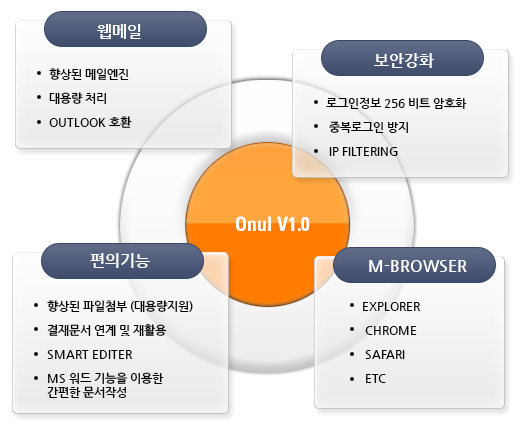 웹메일

• 향상된 메일엔진
• 대용량 처리
• OUTLOOK 호환

보안강화

• 로그인정보 256 비트 암호화
• 중복로그인 방지
• IP FILTERING

Onul V1.0

편의기능

• 향상된 파일첨부 (대용량지원)
• 결재문서 연계 및 재활용
• SMART EDITER
• MS 워드 기능을 이용한 간편한 문서작성

M-BROWSER

• EXPLORER
• CHROME
• SAFARI
• ETC